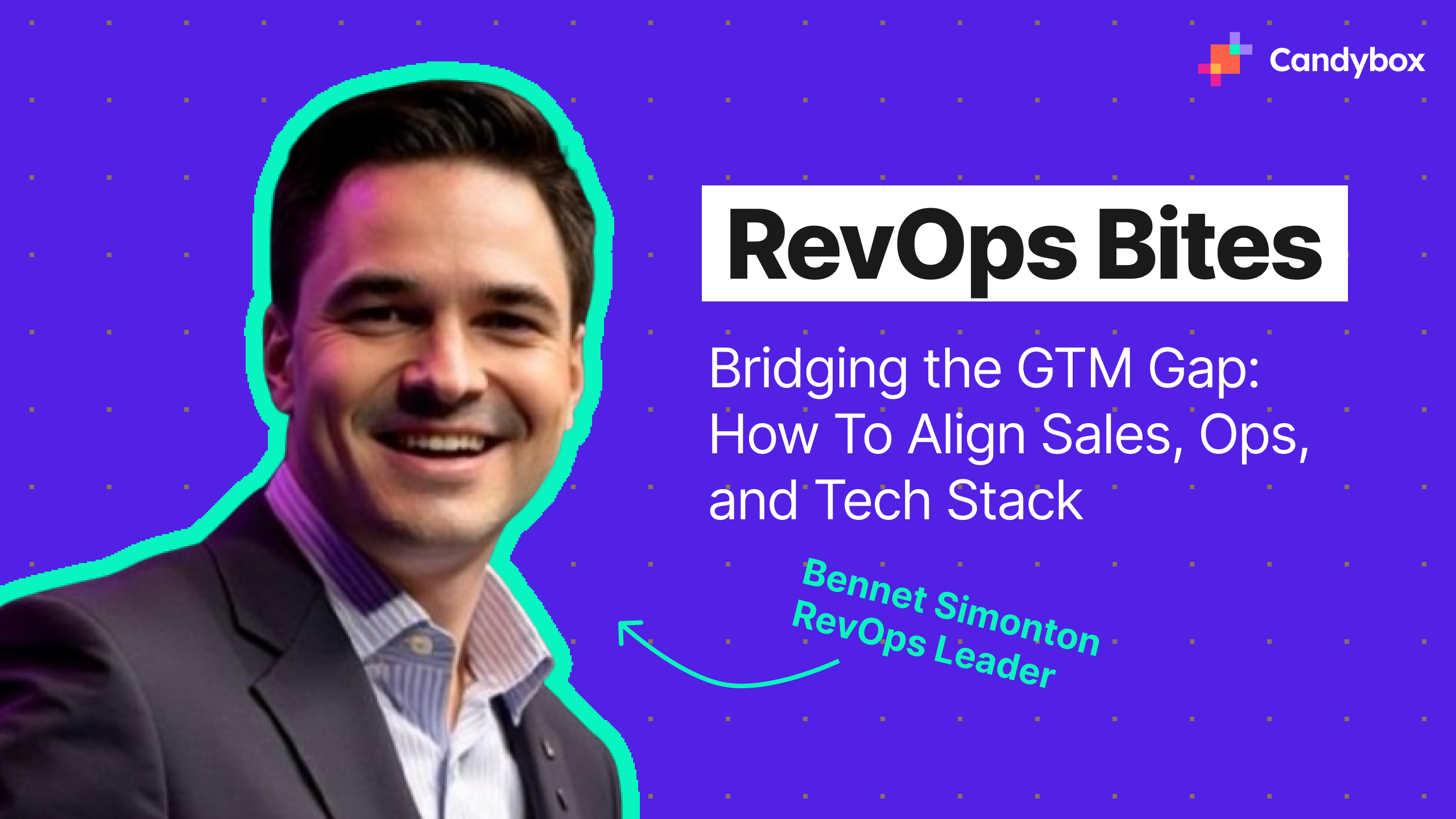 Candybox

RevOps Bites

Bridging the GTM Gap: How To Align Sales, Ops, and Tech Stack

Bennet Simonton
RevOps Leader